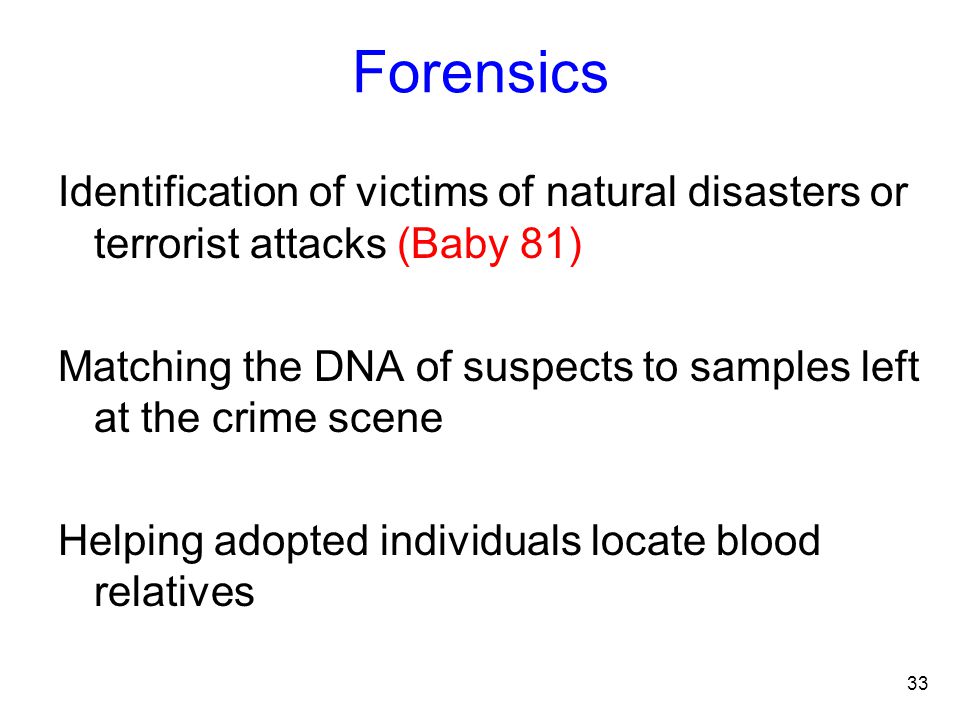 Forensics

Identification of victims of natural disasters or terrorist attacks (Baby 81)

Matching the DNA of suspects to samples left at the crime scene

Helping adopted individuals locate blood relatives

33